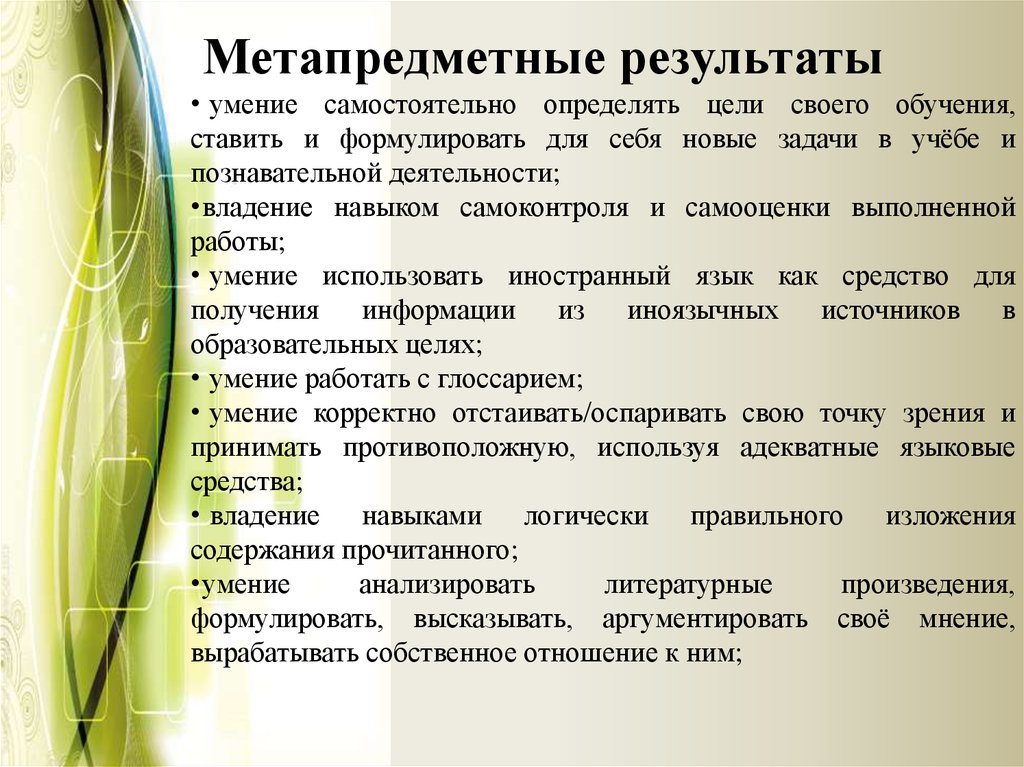 Метапредметные результаты

• умение самостоятельно определять цели своего обучения, ставить и формулировать для себя новые задачи в учёбе и познавательной деятельности;

•владение навыком самоконтроля и самооценки выполненной работы;

• умение использовать иностранный язык как средство для получения информации из иноязычных источников в образовательных целях;

• умение работать с глоссарием;

• умение корректно отстаивать/оспаривать свою точку зрения и принимать противоположную, используя адекватные языковые средства;

• владение навыками логически правильного изложения содержания прочитанного;

•умение анализировать литературные произведения, формулировать, высказывать, аргументировать своё мнение, вырабатывать собственное отношение к ним;